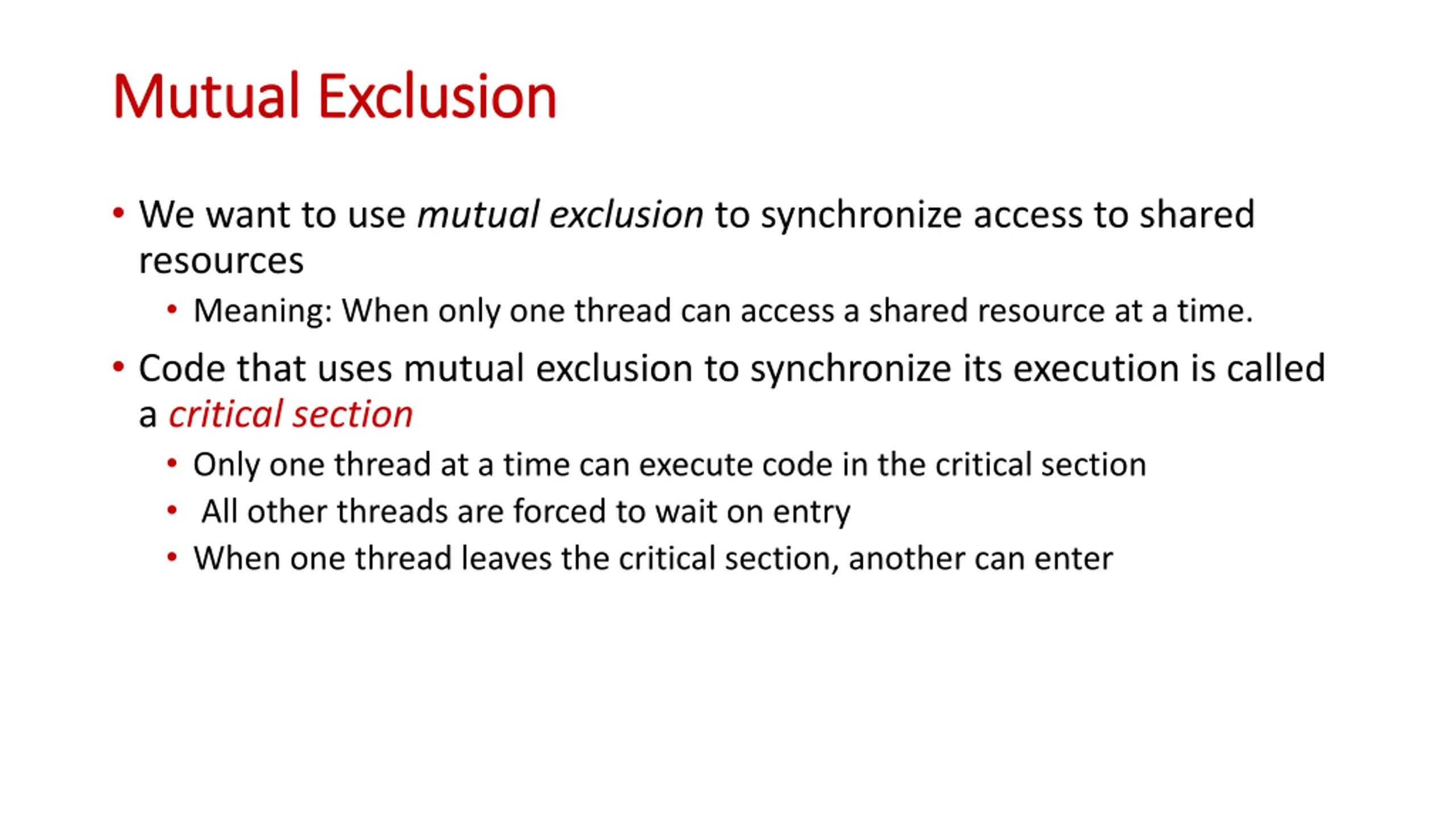 Mutual Exclusion

• We want to use mutual exclusion to synchronize access to shared resources
  • Meaning: When only one thread can access a shared resource at a time.
• Code that uses mutual exclusion to synchronize its execution is called a critical section
  • Only one thread at a time can execute code in the critical section
  • All other threads are forced to wait on entry
  • When one thread leaves the critical section, another can enter